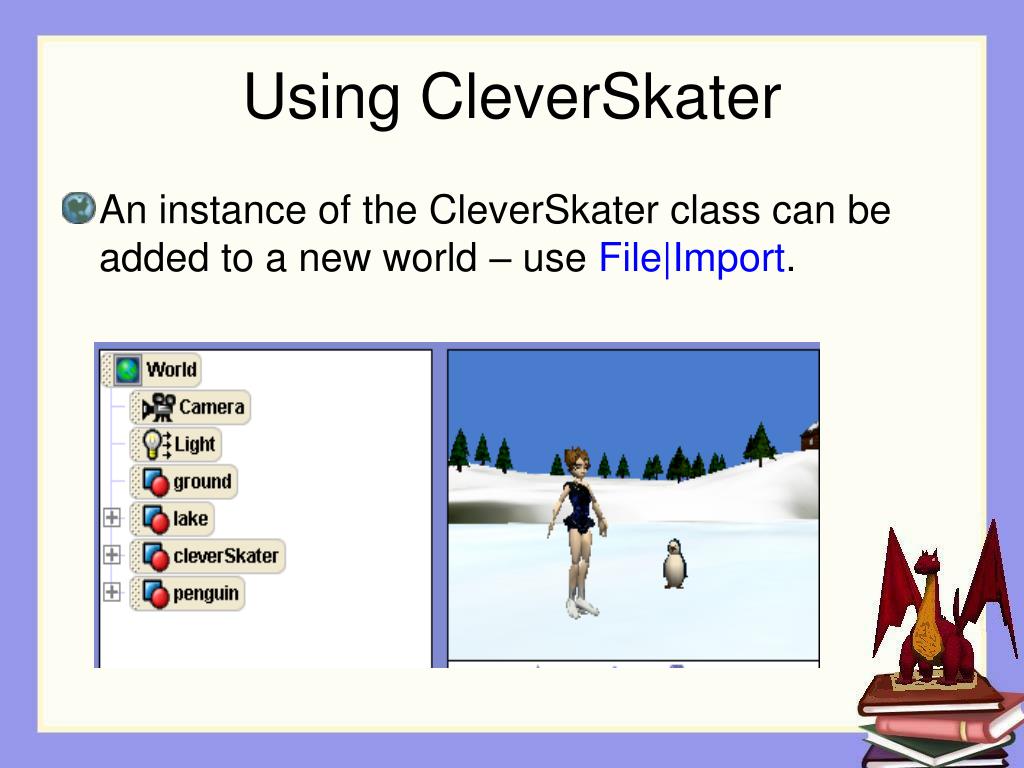 Using CleverSkater

An instance of the CleverSkater class can be added to a new world – use File|Import.

World
Camera
Light
ground
lake
cleverSkater
penguin